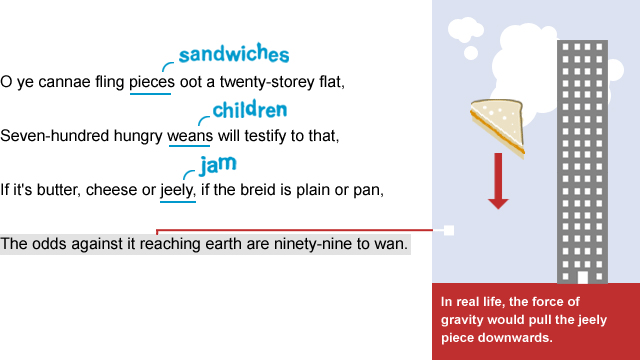 sandwiches

O ye cannae fling pieces oot a twenty-storey flat,

children

Seven-hundred hungry weans will testify to that,

jam

If it's butter, cheese or jeely, if the breid is plain or pan,

The odds against it reaching earth are ninety-nine to wan.

In real life, the force of gravity would pull the jeely piece downwards.